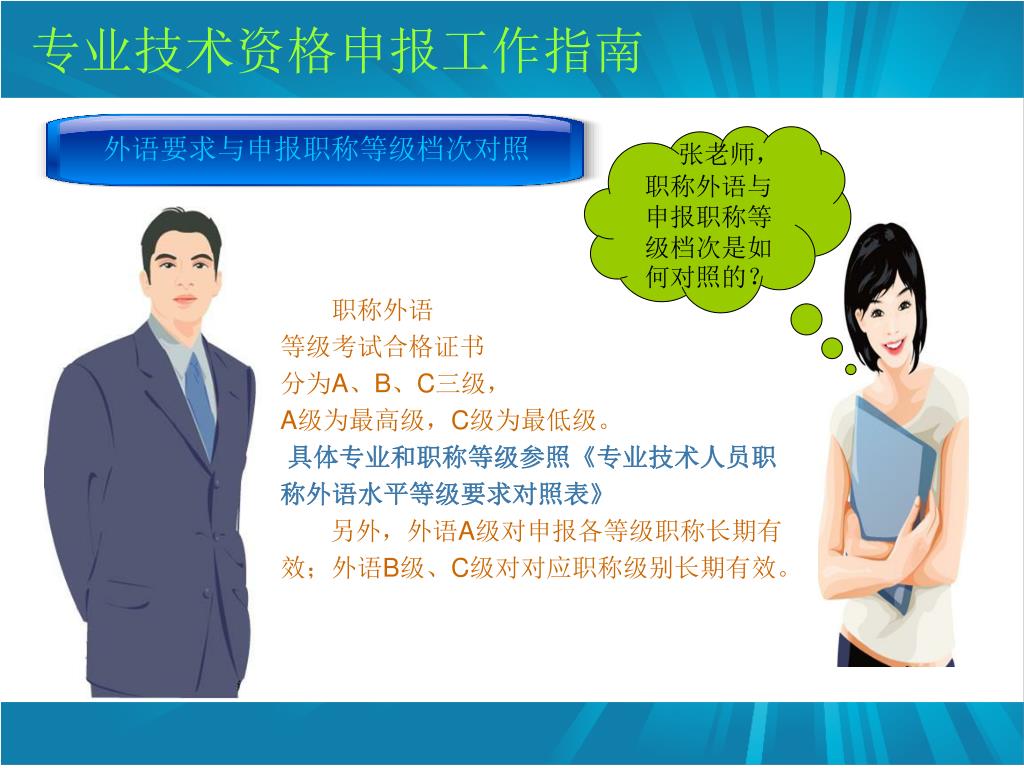 专业技术资格申报工作指南

外语要求与申报职称等级档次对照

张老师，职称外语与申报职称等级档次是如何对照的？

职称外语等级考试合格证书分为A、B、C三级，A级为最高级，C级为最低级。

具体专业和职称等级参照《专业技术人员职称外语水平等级要求对照表》

另外，外语A级对申报各等级职称长期有效；外语B级、C级对对应职称级别长期有效。